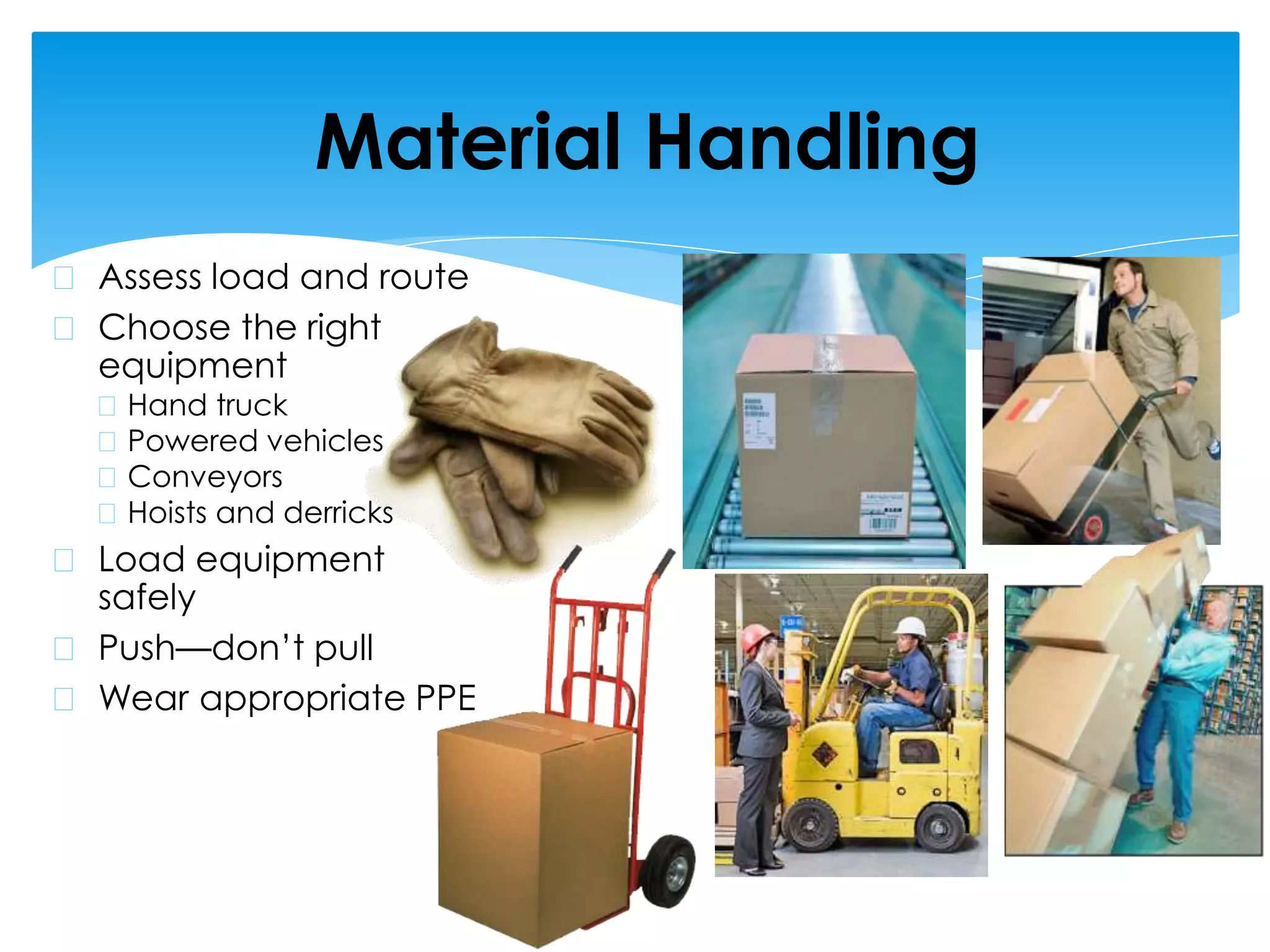 Material Handling

Assess load and route

Choose the right equipment

Hand truck

Powered vehicles

Conveyors

Hoists and derricks

Load equipment safely

Push—don't pull

Wear appropriate PPE